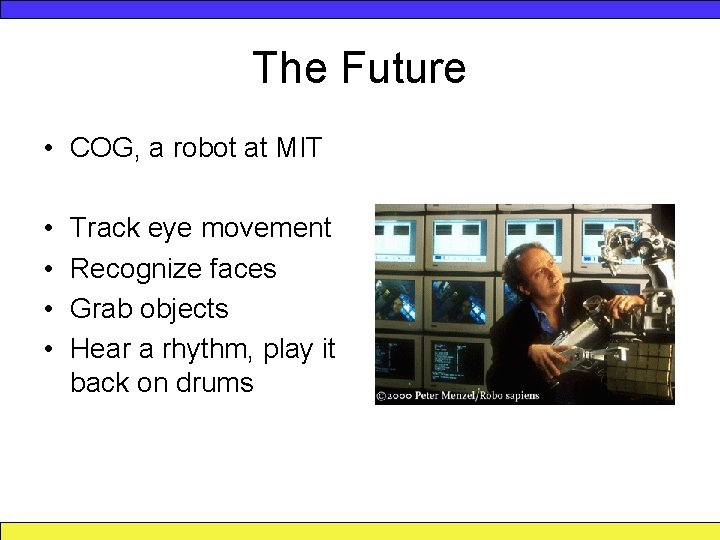 The Future

• COG, a robot at MIT

• Track eye movement
• Recognize faces
• Grab objects
• Hear a rhythm, play it back on drums

©2000 Peter Menzel/Robo sapiens